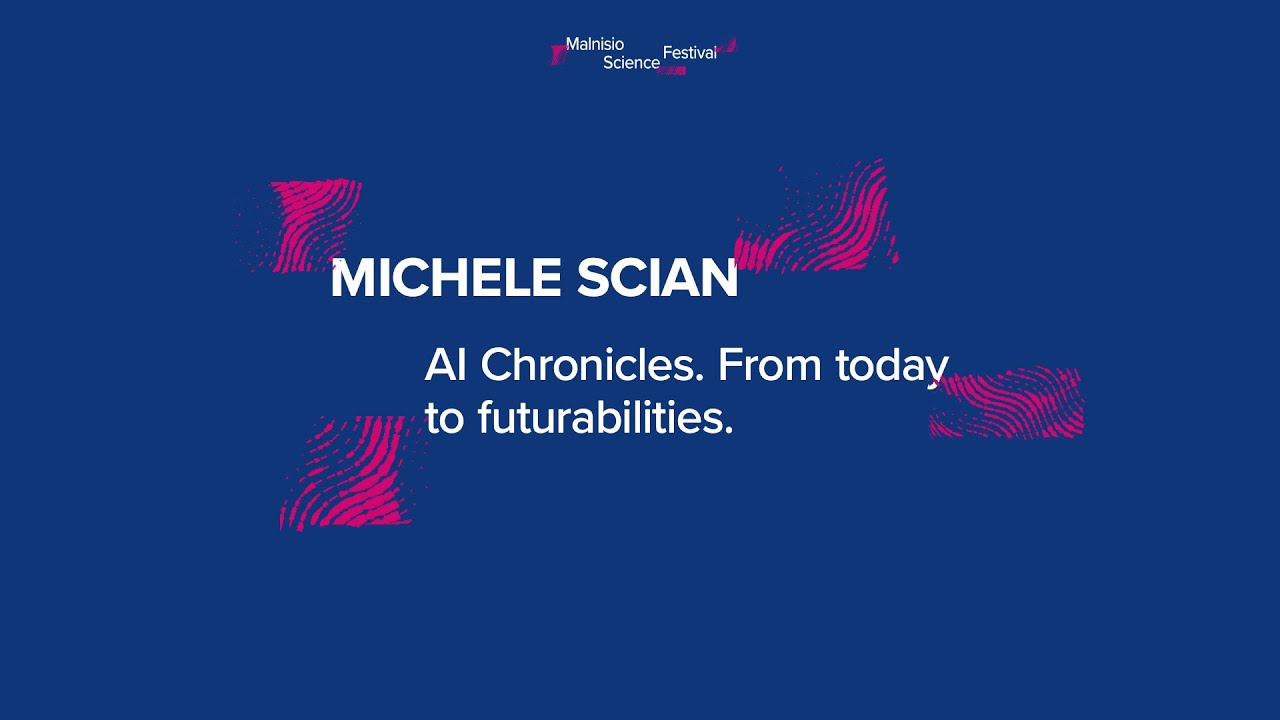 Malnisio Science Festival

MICHELE SCIAN

AI Chronicles. From today to futurabilities.